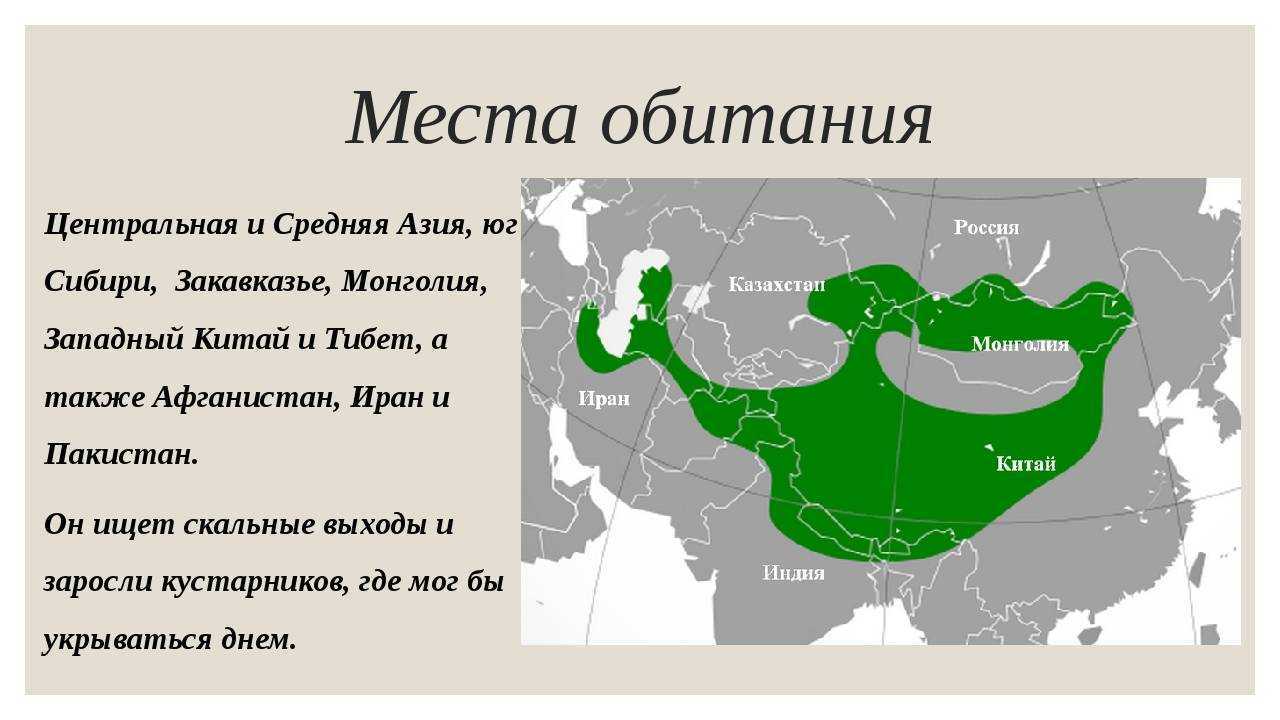 Места обитания

Центральная и Средняя Азия, юг Сибири,  Закавказье, Монголия, Западный Китай и Тибет, а также Афганистан, Иран и Пакистан.

Он ищет скальные выходы и заросли кустарников, где мог бы укрываться днем.

Россия

Казахстан

Монголия

Иран

Китай

Индия